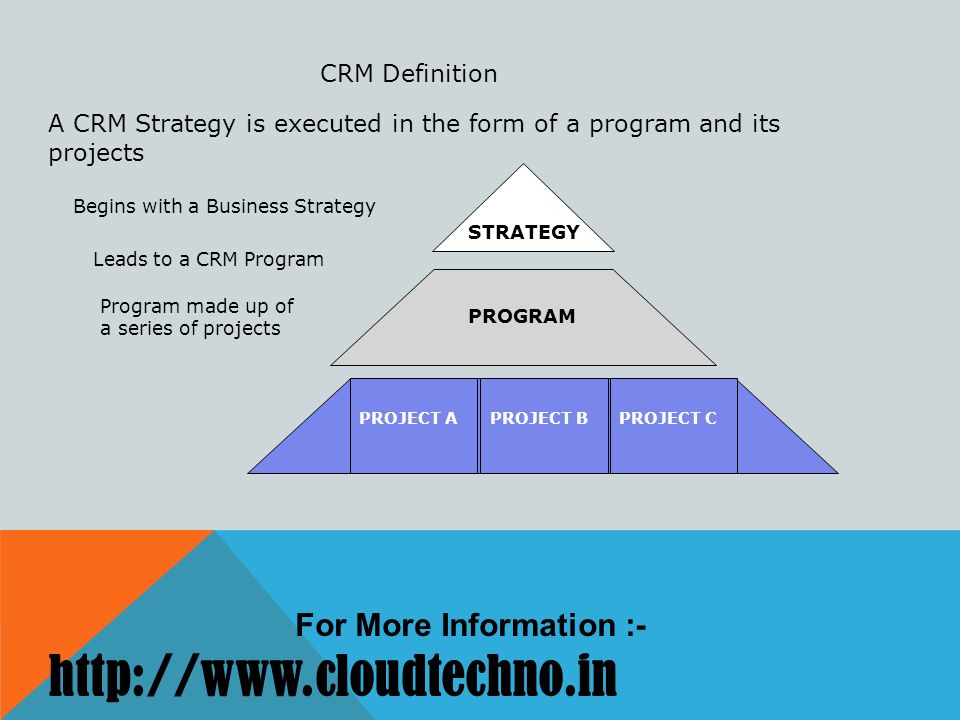 CRM Definition

A CRM Strategy is executed in the form of a program and its projects

Begins with a Business Strategy

Leads to a CRM Program

Program made up of a series of projects

STRATEGY

PROGRAM

PROJECT A

PROJECT B

PROJECT C

For More Information :-

http://www.cloudtechno.in